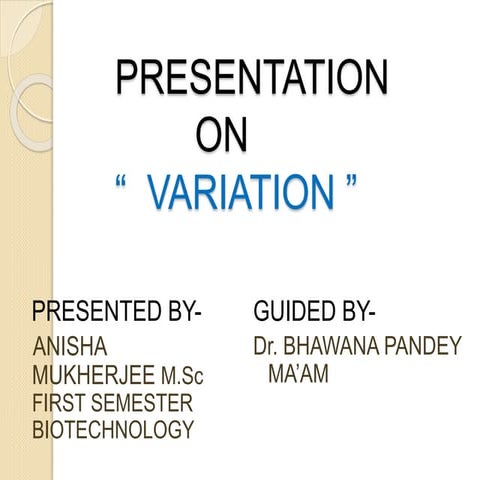 PRESENTATION
ON
“ VARIATION ”

PRESENTED BY-
ANISHA MUKHERJEE M.Sc FIRST SEMESTER BIOTECHNOLOGY

GUIDED BY-
Dr. BHAWANA PANDEY MA’AM